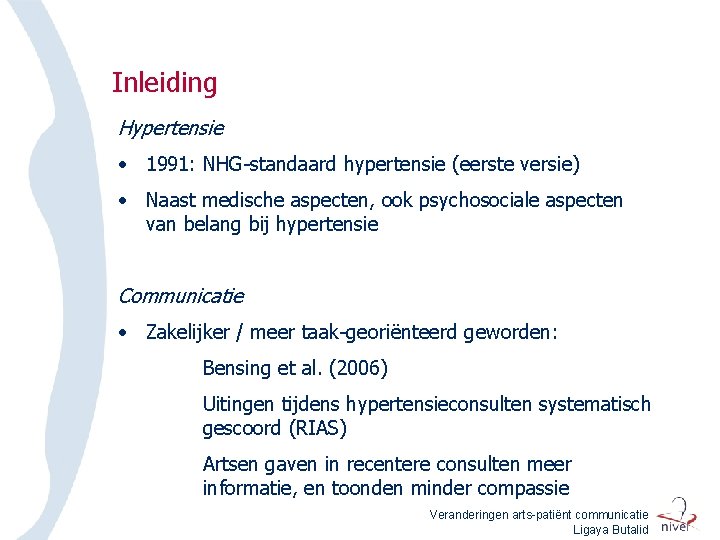 Inleiding

Hypertensie

• 1991: NHG-standaard hypertensie (eerste versie)

• Naast medische aspecten, ook psychosociale aspecten van belang bij hypertensie

Communicatie

• Zakelijker / meer taak-georiënteerd geworden:

Bensing et al. (2006)

Uitingen tijdens hypertensieconsulten systematisch gescoord (RIAS)

Artsen gaven in recentere consulten meer informatie, en toonden minder compassie

Veranderingen arts-patiënt communicatie
Ligaya Butalid

nivel